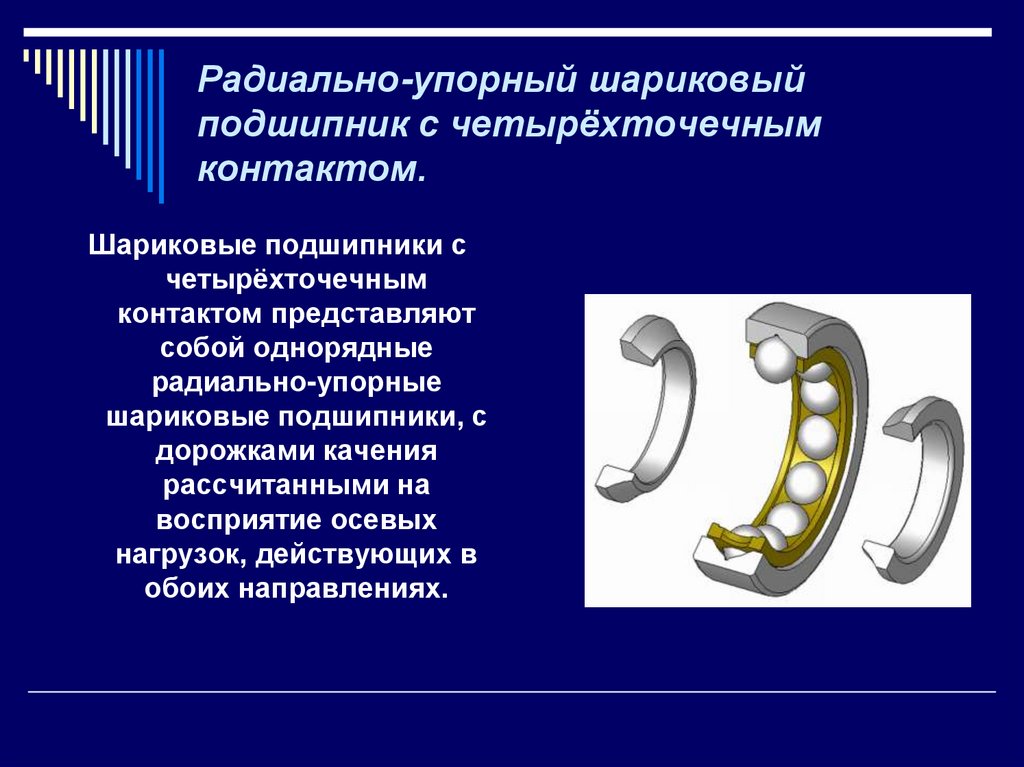 Радиально-упорный шариковый подшипник с четырёхточечным контактом.

Шариковые подшипники с четырёхточечным контактом представляют собой однорядные радиально-упорные шариковые подшипники, с дорожками качения рассчитанными на восприятие осевых нагрузок, действующих в обоих направлениях.